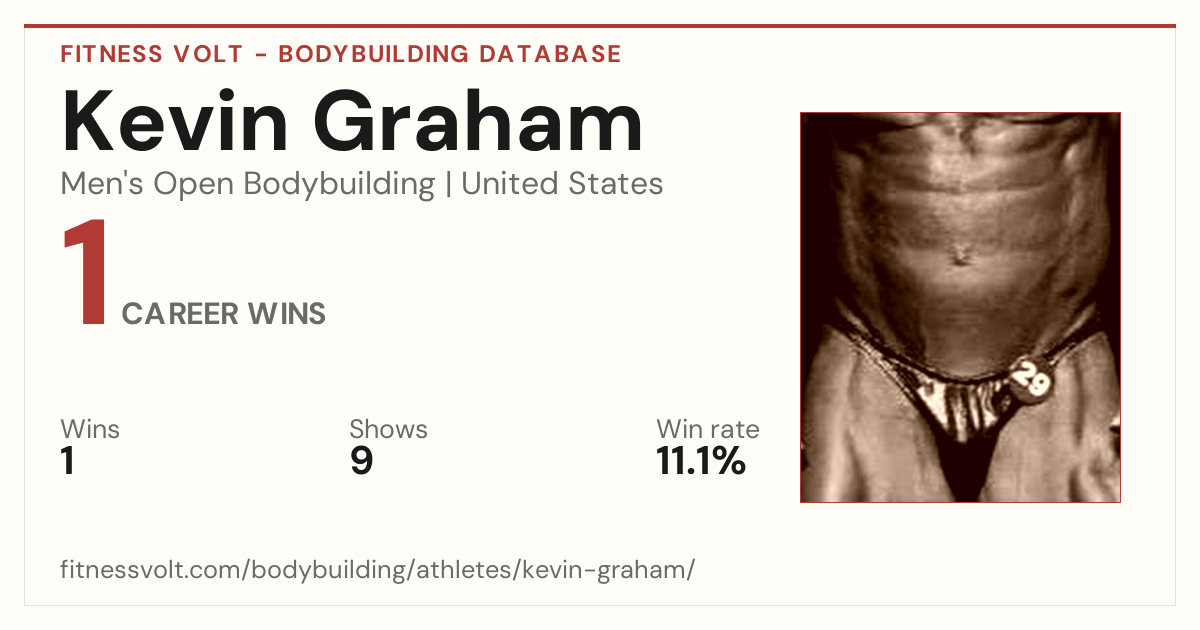 FITNESS VOLT - BODYBUILDING DATABASE

Kevin Graham

Men's Open Bodybuilding | United States

1 CAREER WINS

Wins
1

Shows
9

Win rate
11.1%

29

fitnessvolt.com/bodybuilding/athletes/kevin-graham/